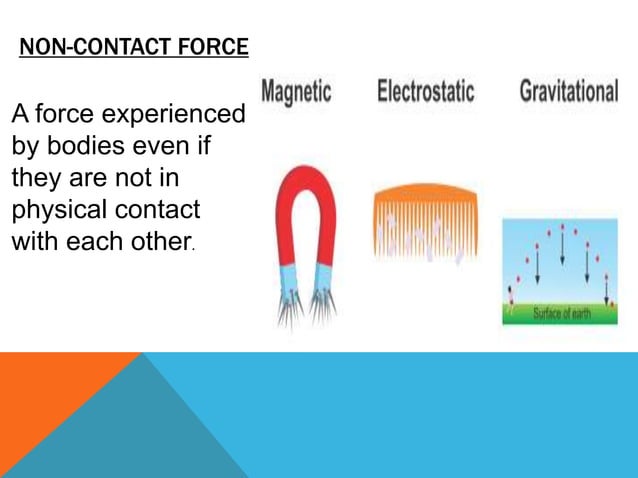 NON-CONTACT FORCE

A force experienced by bodies even if they are not in physical contact with each other.

Magnetic

Electrostatic

Gravitational

Surface of earth